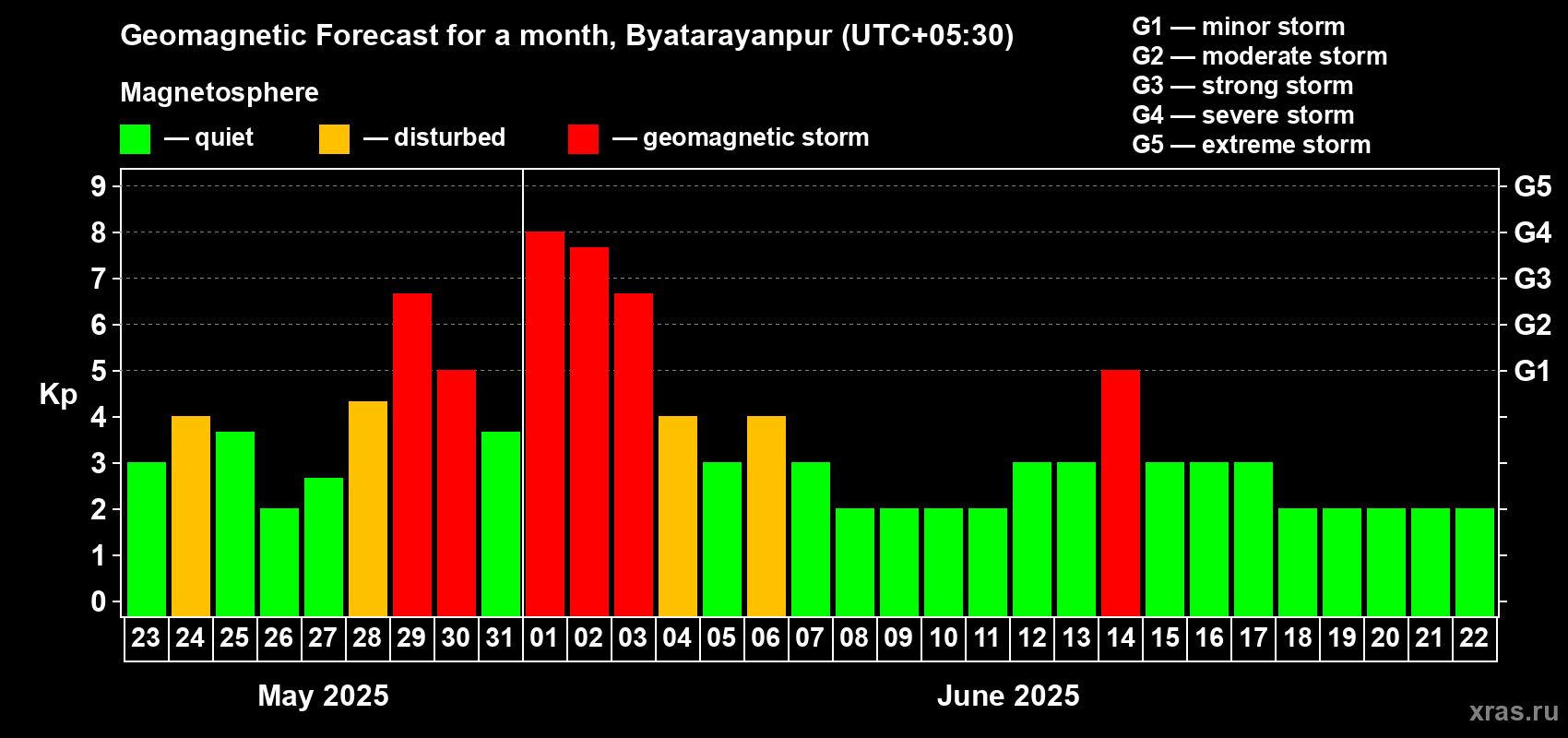 Geomagnetic Forecast for a month, Byatarayanpur (UTC+05:30)

Magnetosphere

— quiet — disturbed — geomagnetic storm

G1 — minor storm
G2 — moderate storm
G3 — strong storm
G4 — severe storm
G5 — extreme storm

Kp

9 8 7 6 5 4 3 2 1 0

G5 G4 G3 G2 G1

23 24 25 26 27 28 29 30 31 01 02 03 04 05 06 07 08 09 10 11 12 13 14 15 16 17 18 19 20 21 22

May 2025

June 2025

xras.ru